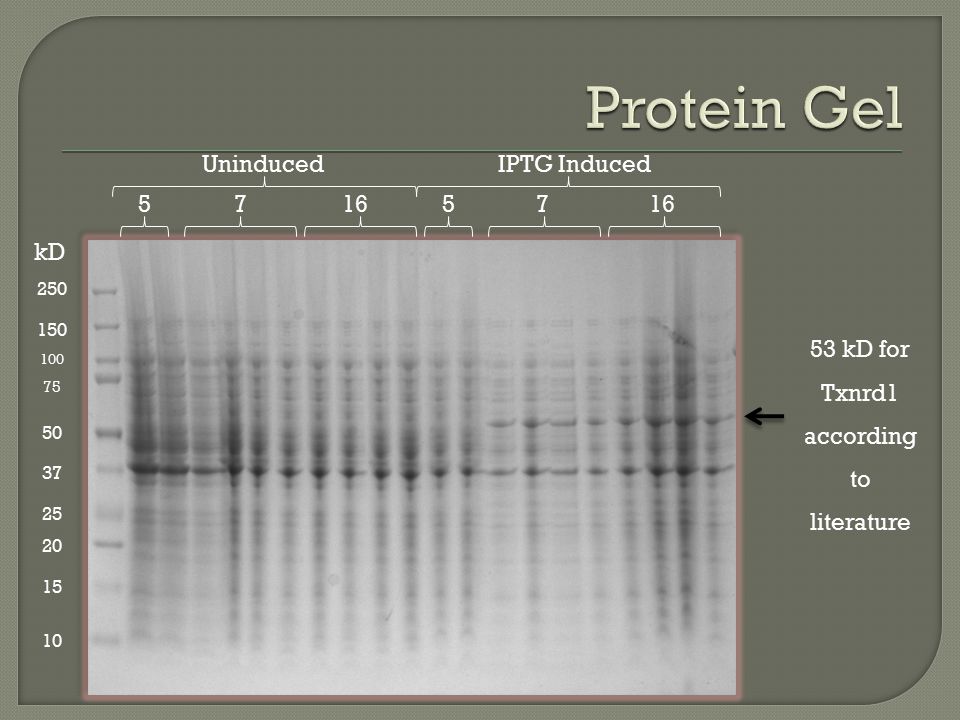 Protein Gel

Uninduced

IPTG Induced

5
7
16
5
7
16

kD
250
150
100
75
50
37
25
20
15
10

53 kD for Txnrd1 according to literature